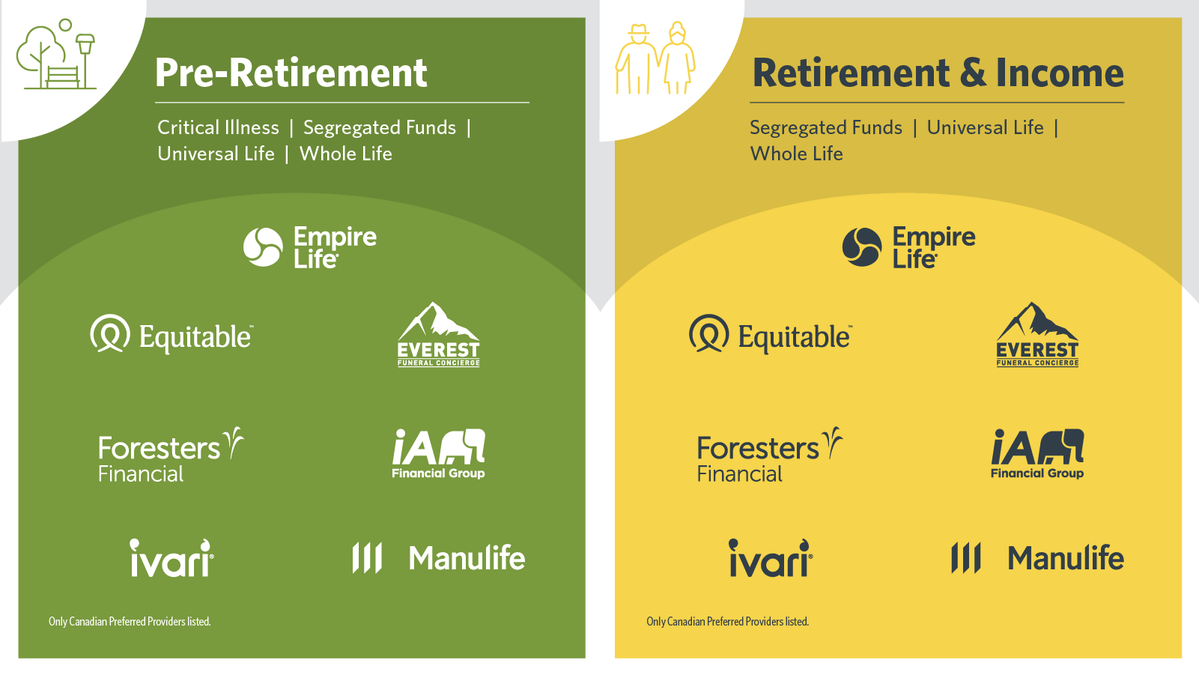 Pre-Retirement

Critical Illness | Segregated Funds | Universal Life | Whole Life

Empire Life

Equitable

EVEREST
FUNERAL CONCIERGE

Foresters Financial

iA Financial Group

ivari

Manulife

Only Canadian Preferred Providers listed.

Retirement & Income

Segregated Funds | Universal Life | Whole Life

Empire Life

Equitable

EVEREST
FUNERAL CONCIERGE

Foresters Financial

iA Financial Group

ivari

Manulife

Only Canadian Preferred Providers listed.